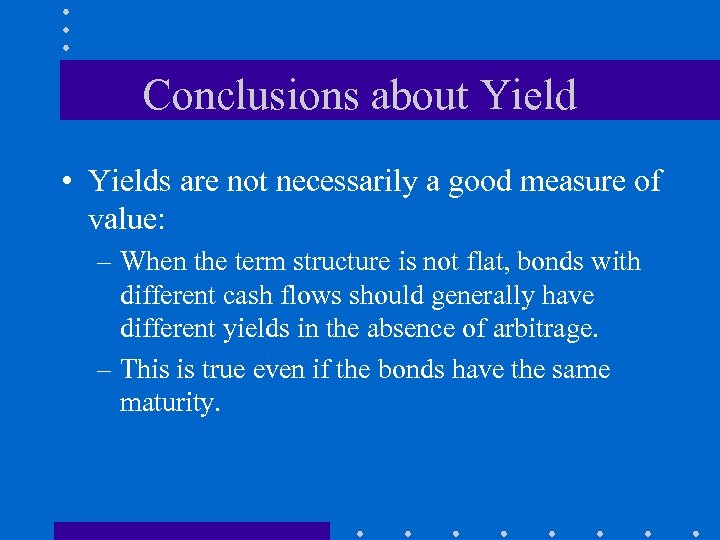 Conclusions about Yield

• Yields are not necessarily a good measure of value:

– When the term structure is not flat, bonds with different cash flows should generally have different yields in the absence of arbitrage.

– This is true even if the bonds have the same maturity.